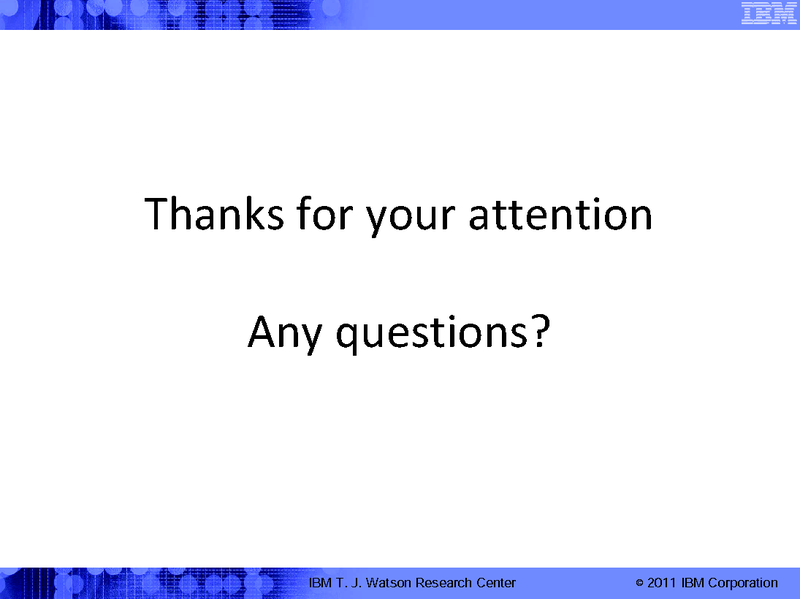 IBM

Thanks for your attention

Any questions?

IBM T. J. Watson Research Center

© 2011 IBM Corporation